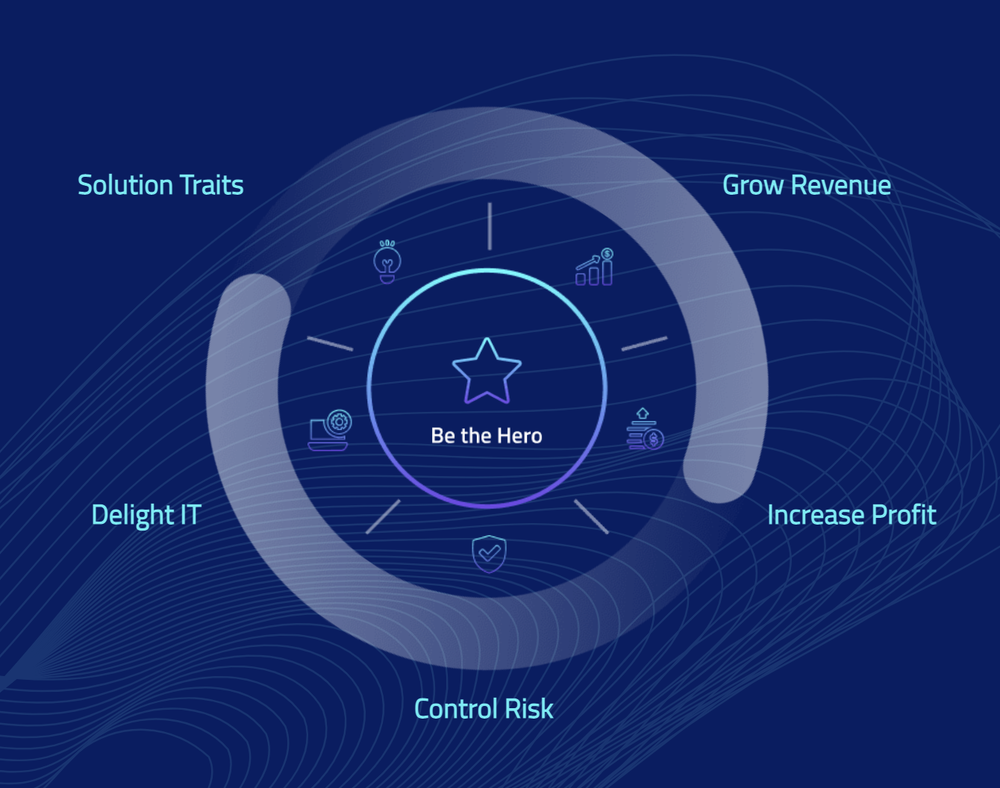 Solution Traits

Grow Revenue

Be the Hero

Delight IT

Increase Profit

Control Risk